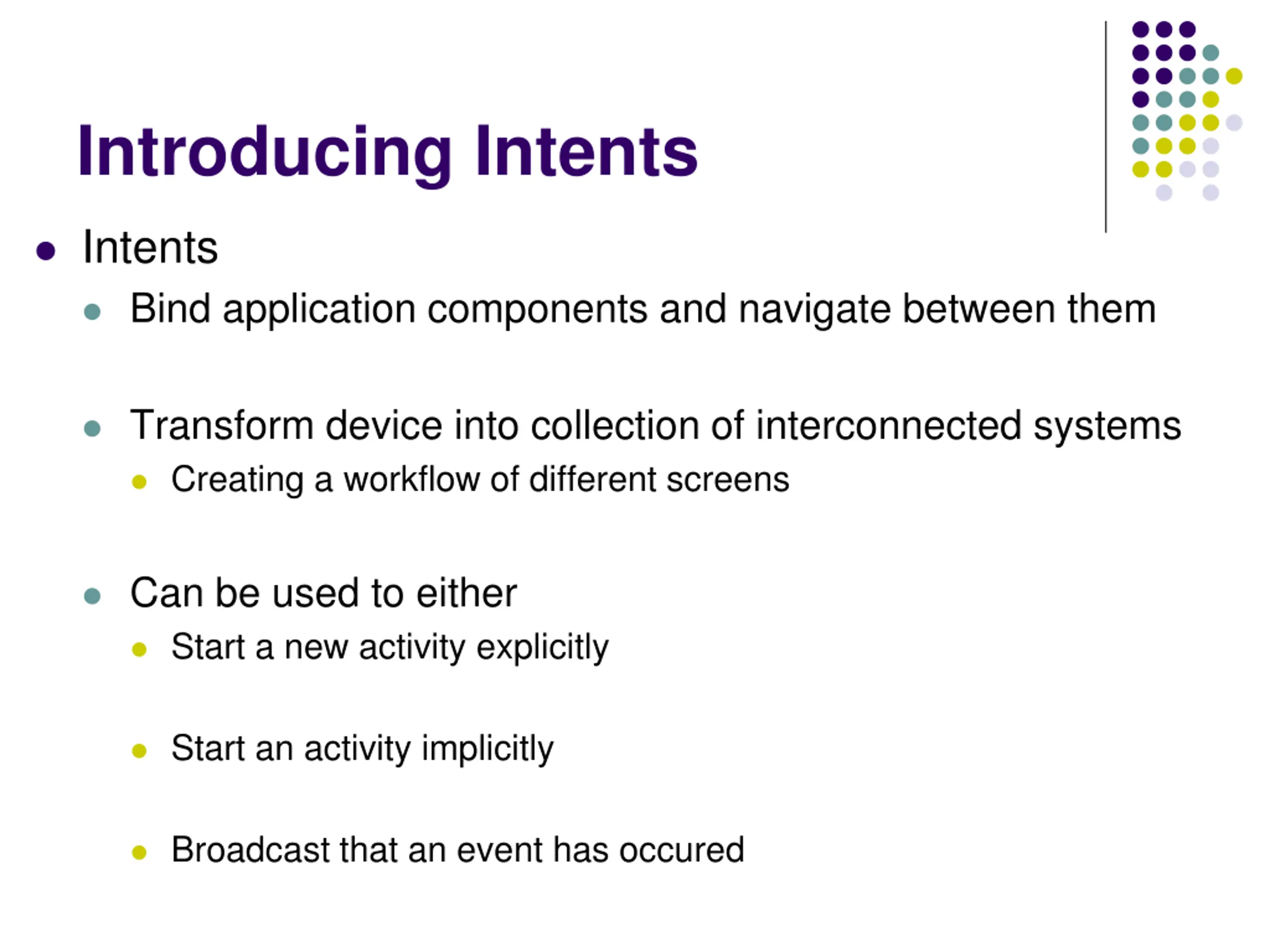 Introducing Intents

- Intents
  - Bind application components and navigate between them
  - Transform device into collection of interconnected systems
    - Creating a workflow of different screens
  - Can be used to either
    - Start a new activity explicitly
    - Start an activity implicitly
    - Broadcast that an event has occured